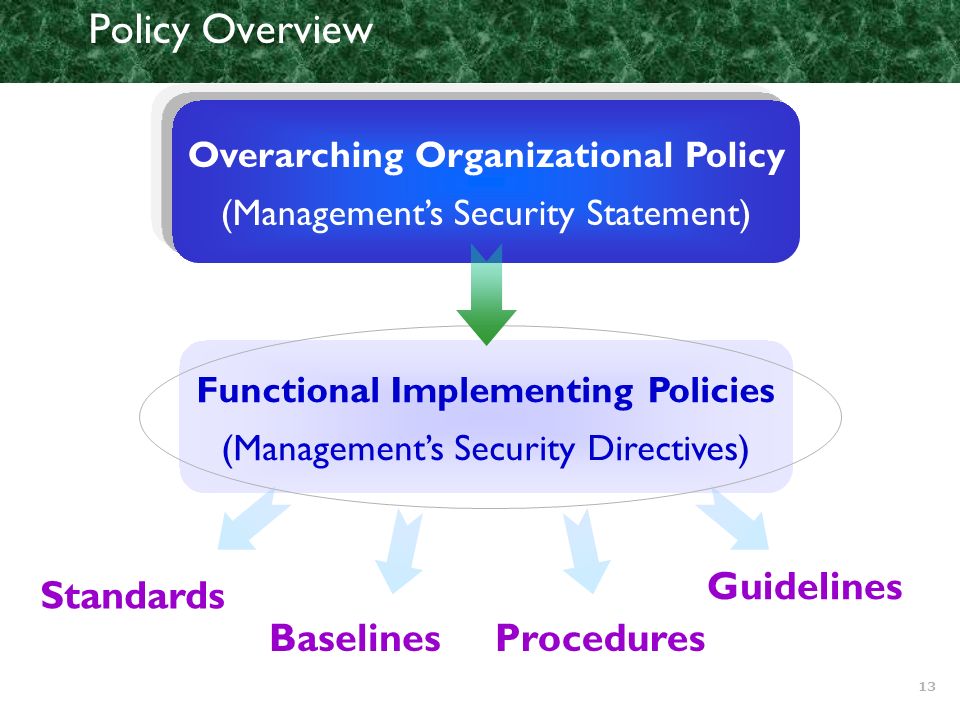 Policy Overview

Overarching Organizational Policy
(Management's Security Statement)

Functional Implementing Policies
(Management's Security Directives)

Standards

Baselines

Procedures

Guidelines

13